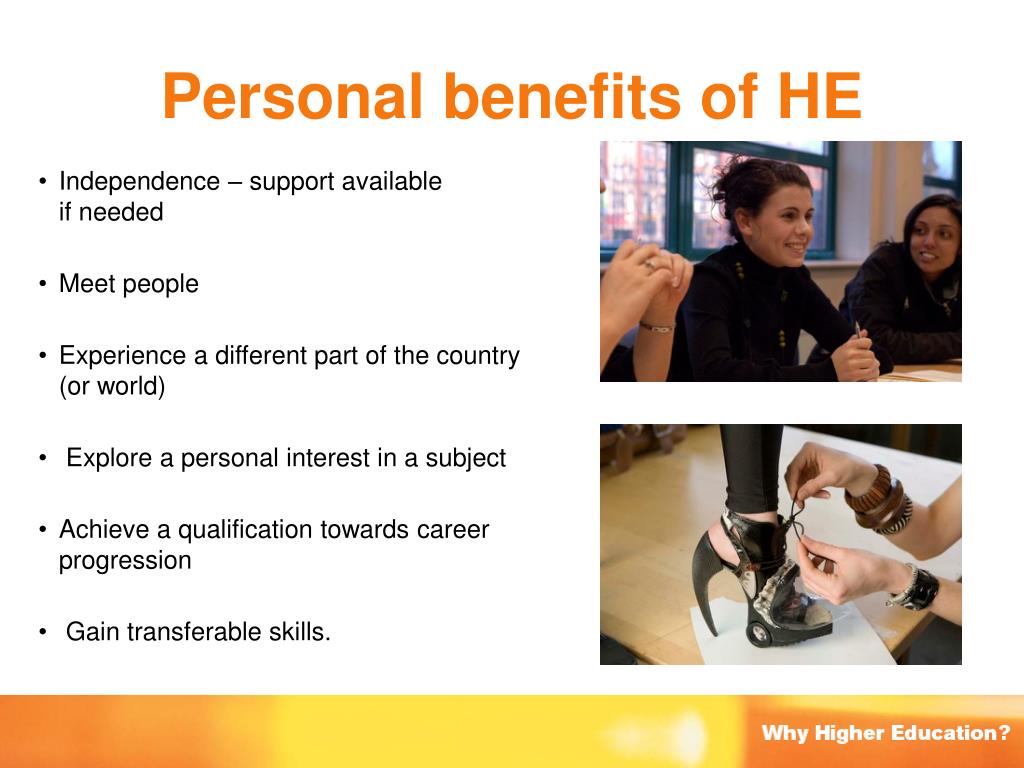 Personal benefits of HE

• Independence – support available if needed

• Meet people

• Experience a different part of the country (or world)

• Explore a personal interest in a subject

• Achieve a qualification towards career progression

• Gain transferable skills.

Why Higher Education?